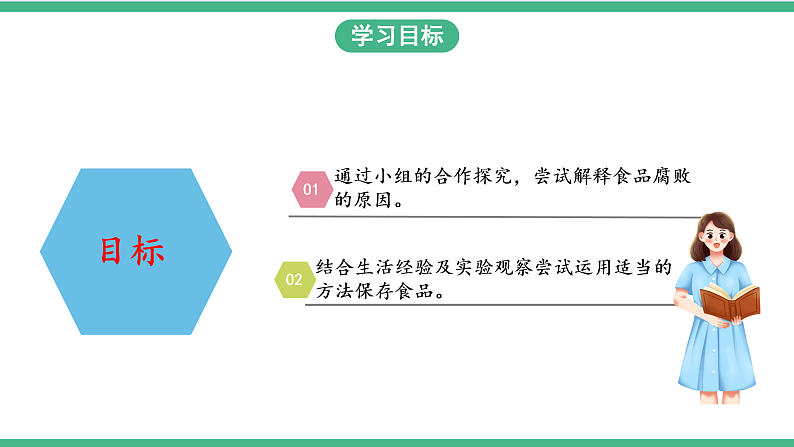 学习目标

目标

01 通过小组的合作探究，尝试解释食品腐败的原因。

02 结合生活经验及实验观察尝试运用适当的方法保存食品。